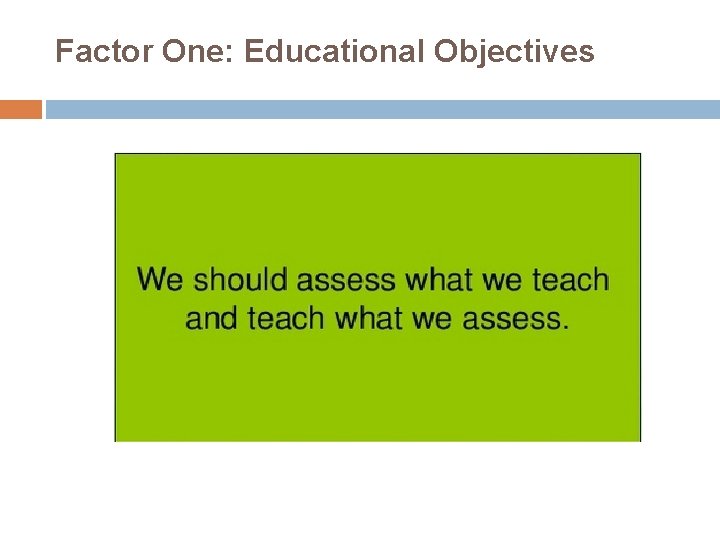 Factor One: Educational Objectives

We should assess what we teach and teach what we assess.